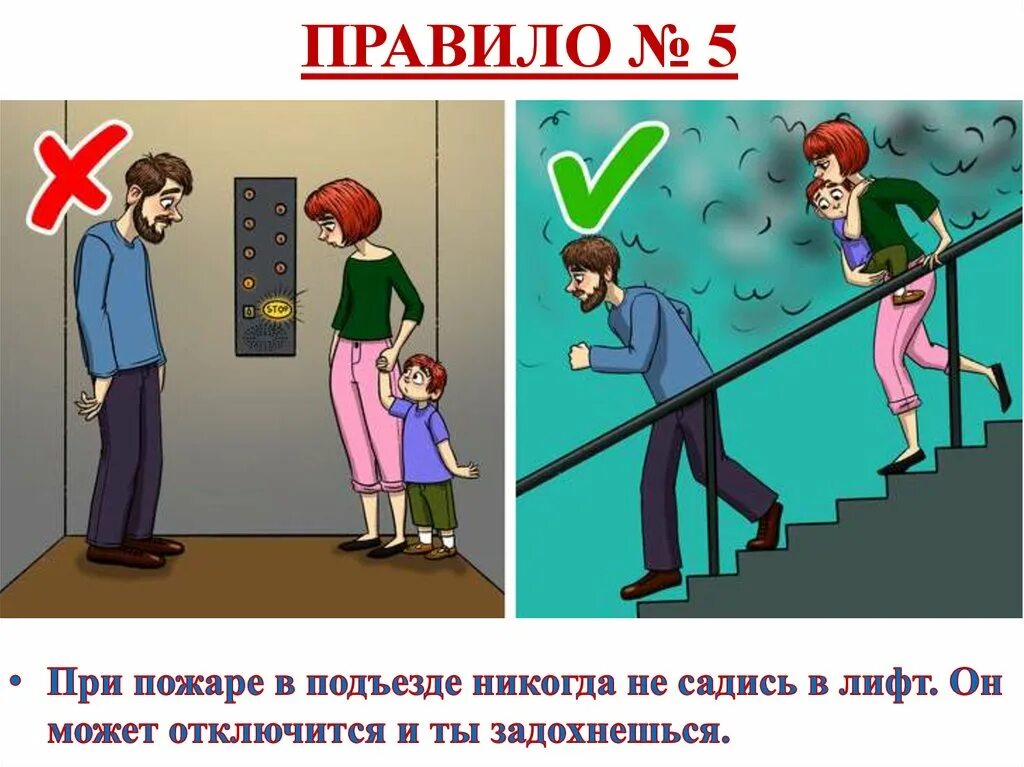 ПРАВИЛО № 5

STOP

• При пожаре в подъезде никогда не садись в лифт. Он может отключится и ты задохнешься.